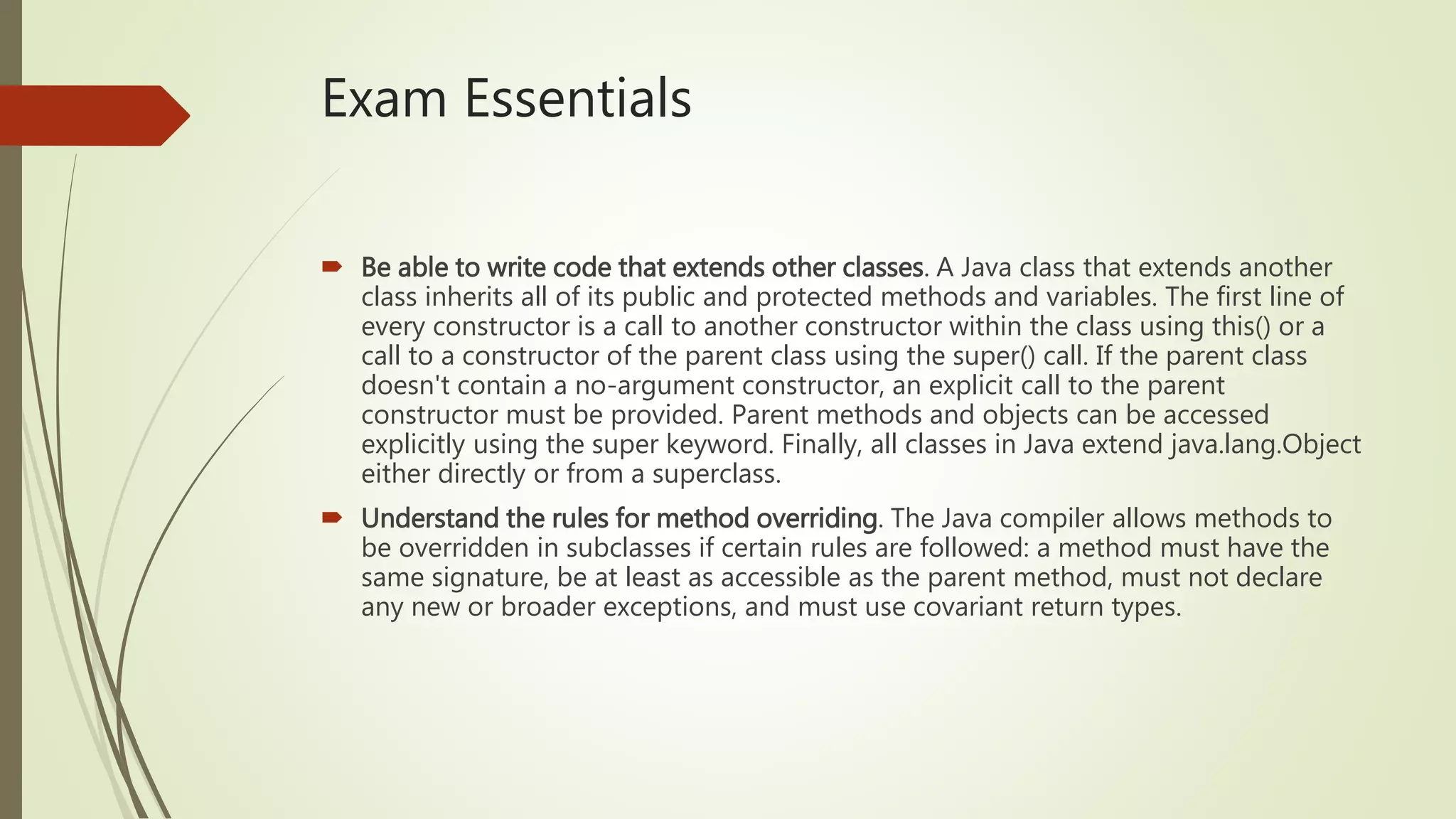 Exam Essentials

Be able to write code that extends other classes. A Java class that extends another class inherits all of its public and protected methods and variables. The first line of every constructor is a call to another constructor within the class using this() or a call to a constructor of the parent class using the super() call. If the parent class doesn't contain a no-argument constructor, an explicit call to the parent constructor must be provided. Parent methods and objects can be accessed explicitly using the super keyword. Finally, all classes in Java extend java.lang.Object either directly or from a superclass.

Understand the rules for method overriding. The Java compiler allows methods to be overridden in subclasses if certain rules are followed: a method must have the same signature, be at least as accessible as the parent method, must not declare any new or broader exceptions, and must use covariant return types.